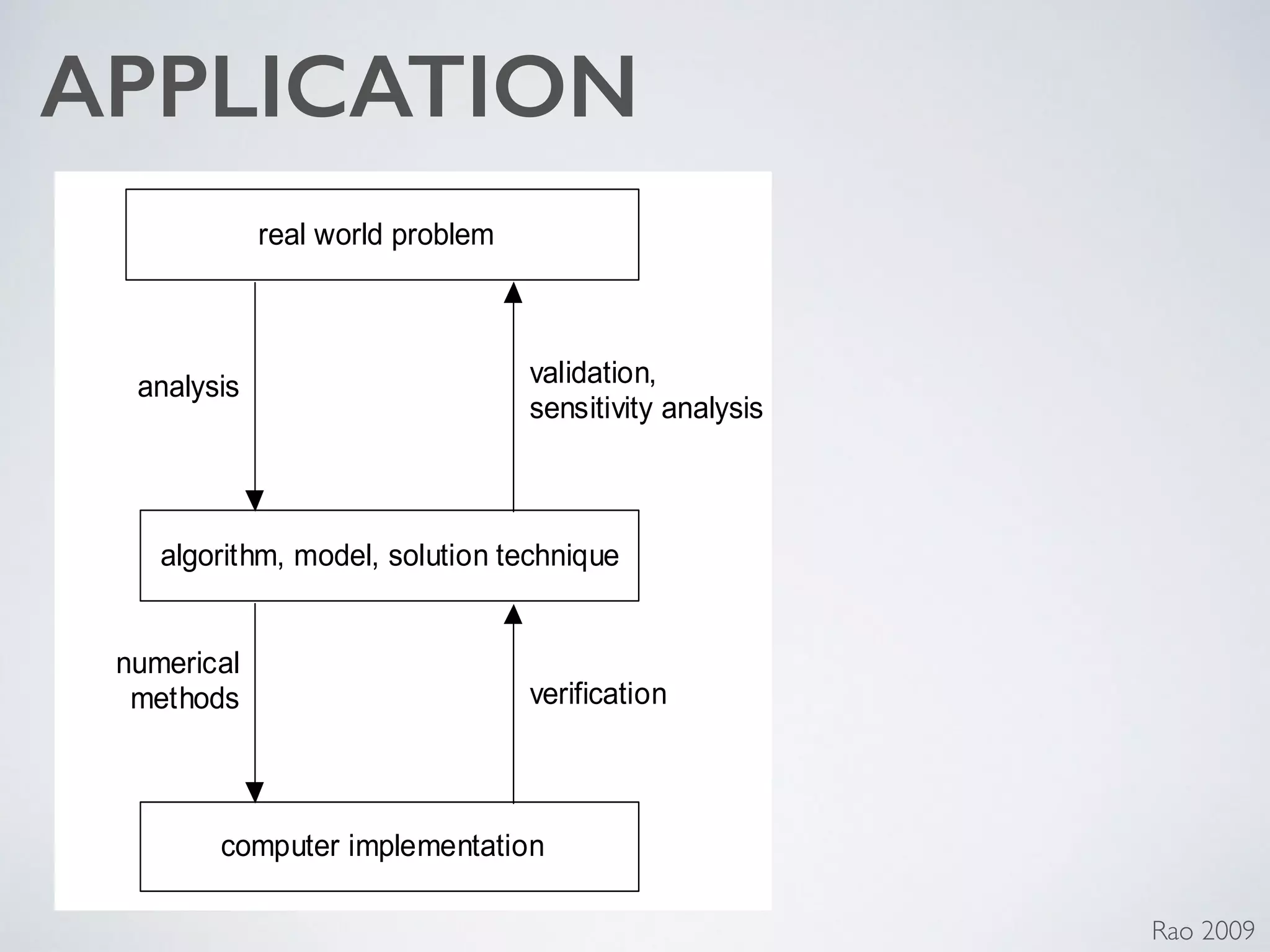 APPLICATION

real world problem

analysis

validation, sensitivity analysis

algorithm, model, solution technique

numerical methods

verification

computer implementation

Rao 2009